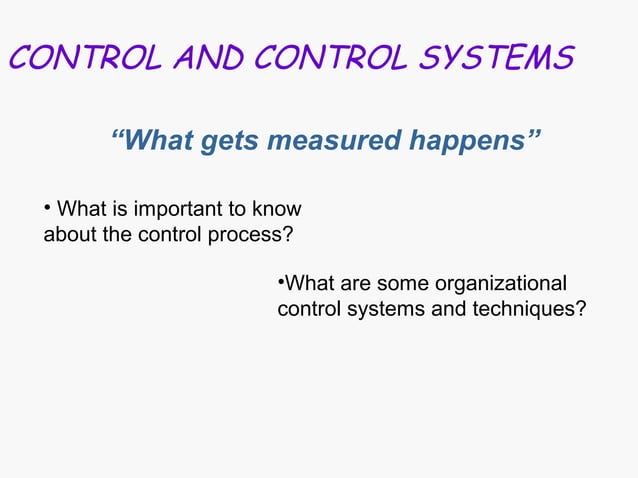 CONTROL AND CONTROL SYSTEMS

“What gets measured happens”

• What is important to know about the control process?

•What are some organizational control systems and techniques?